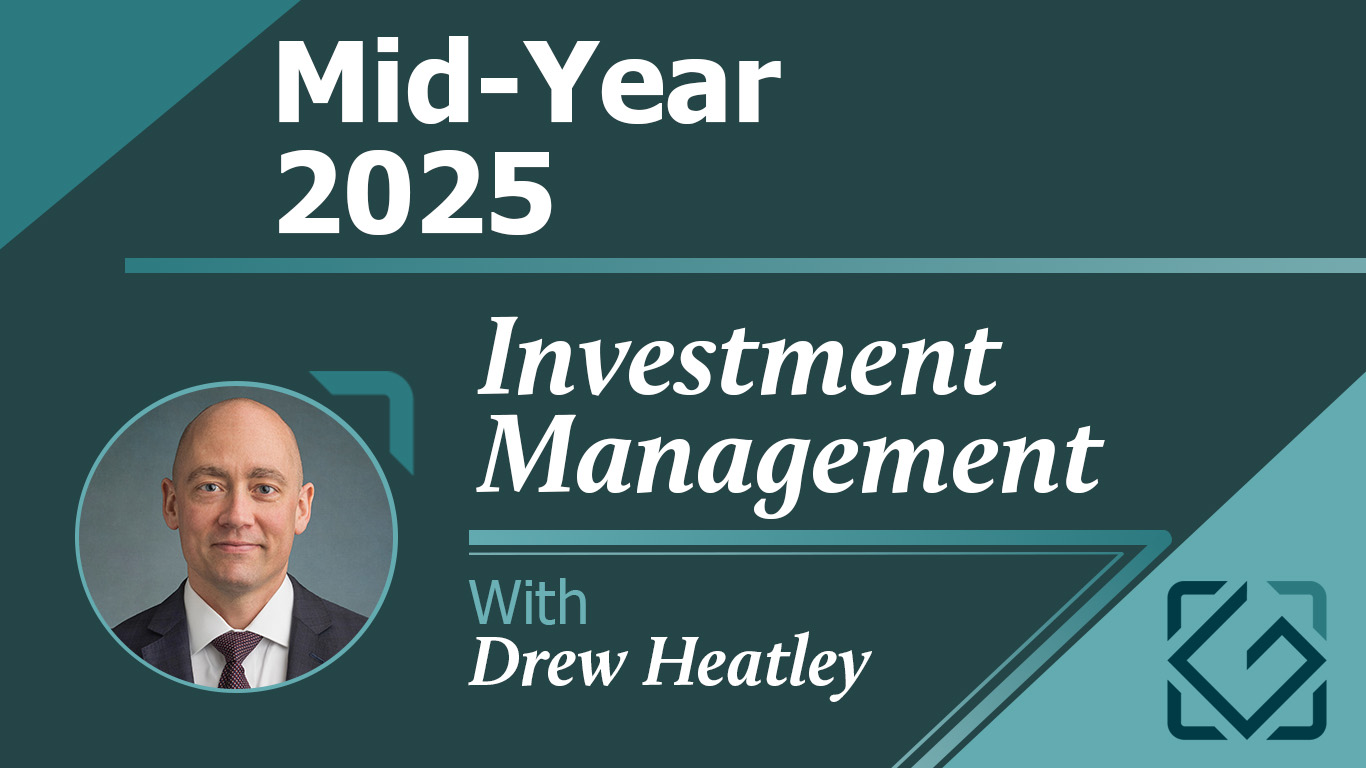 Mid-Year 2025

Investment Management

With
Drew Heatley